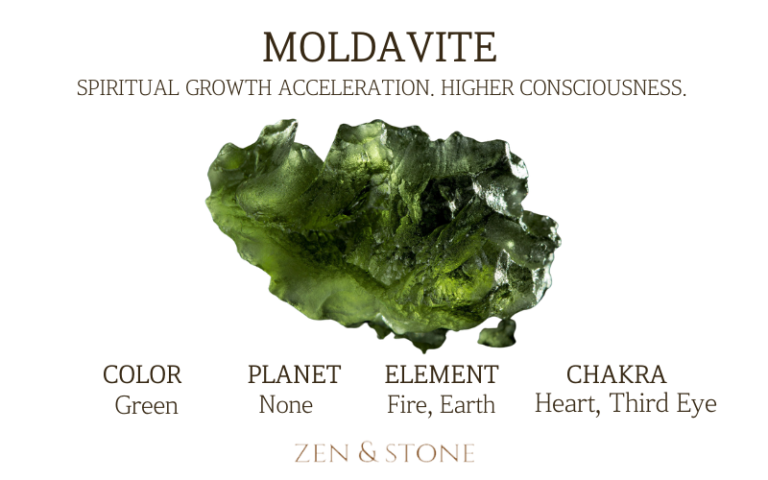 MOLDAVITE

SPIRITUAL GROWTH ACCELERATION. HIGHER CONSCIOUSNESS.

COLOR
Green

PLANET
None

ELEMENT
Fire, Earth

CHAKRA
Heart, Third Eye

ZEN & STONE